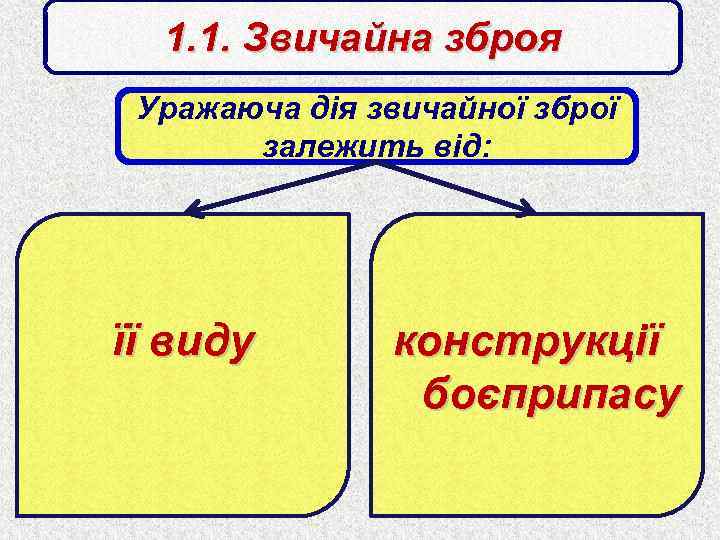 1.1. Звичайна зброя

Уражаюча дія звичайної зброї залежить від:

її виду

конструкції боєприпасу